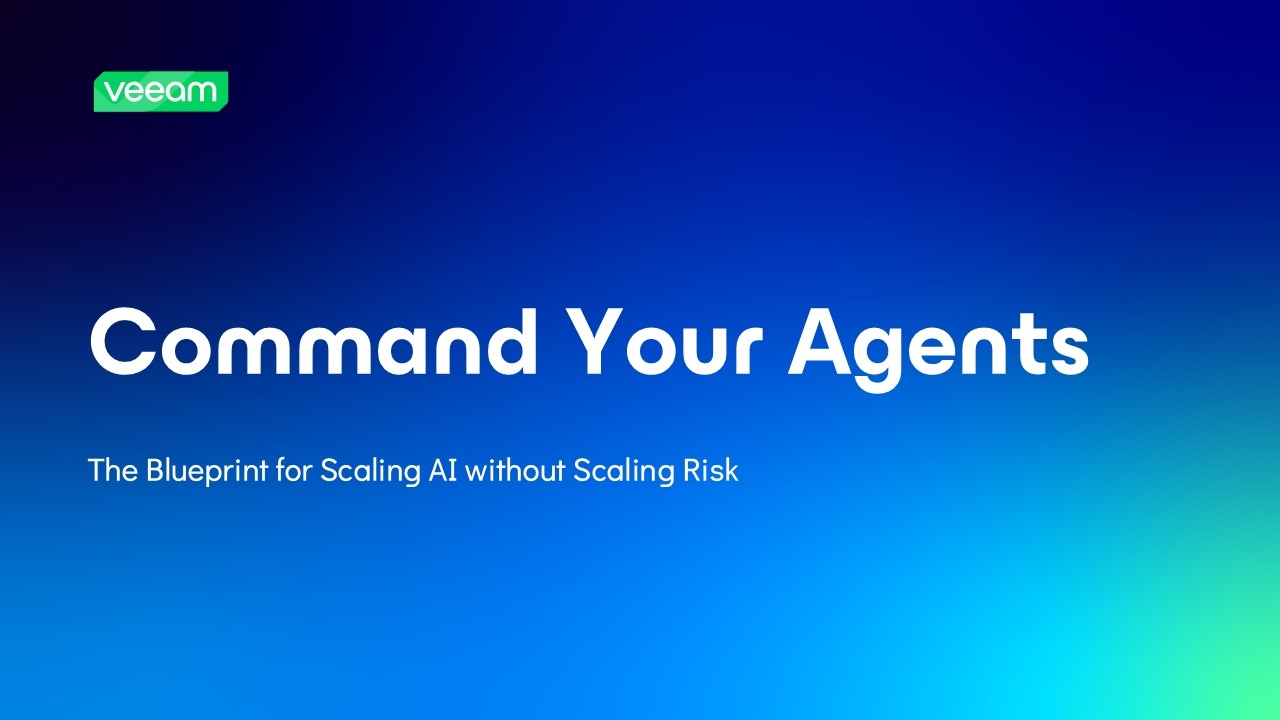 veeam

Command Your Agents

The Blueprint for Scaling AI without Scaling Risk